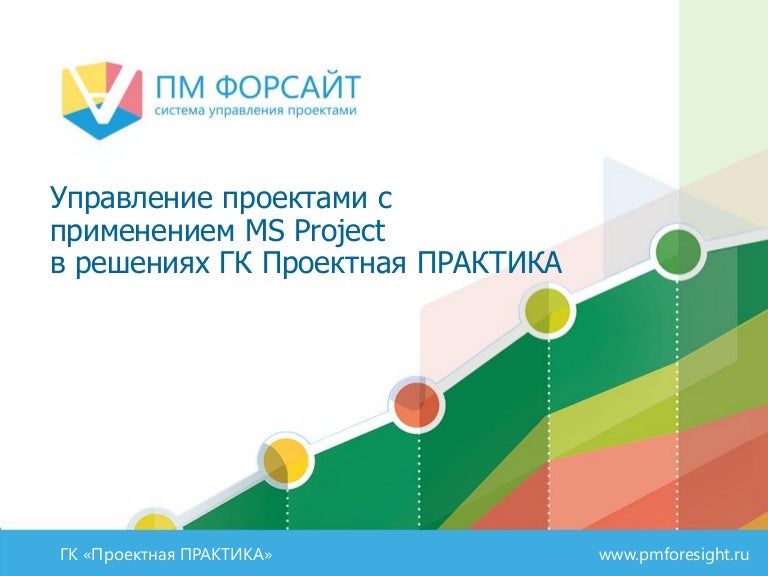 ПМ ФОРСАЙТ
система управления проектами

Управление проектами с применением MS Project в решениях ГК Проектная ПРАКТИКА

ГК «Проектная ПРАКТИКА»

www.pmforesight.ru